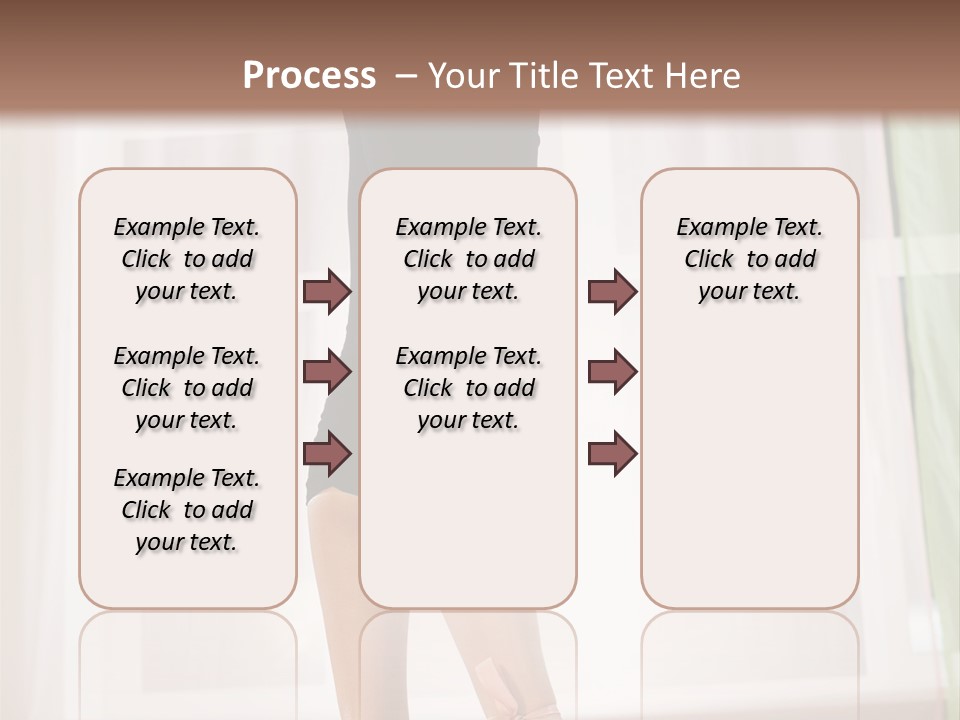 Process – Your Title Text Here

Example Text. Click to add your text.

Example Text. Click to add your text.

Example Text. Click to add your text.

Example Text. Click to add your text.

Example Text. Click to add your text.

Example Text. Click to add your text.